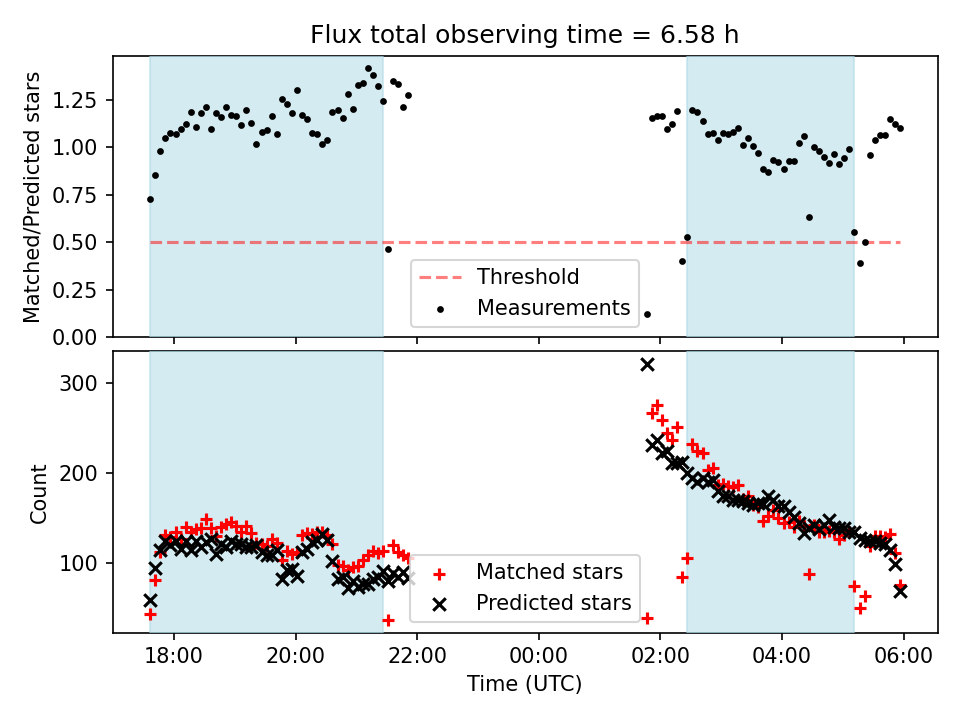 Flux total observing time = 6.58 h

Matched/Predicted stars

1.25
1.00
0.75
0.50
0.25
0.00

Threshold
Measurements

Count

300
200
100

Matched stars
Predicted stars

18:00
20:00
22:00
00:00
02:00
04:00
06:00

Time (UTC)